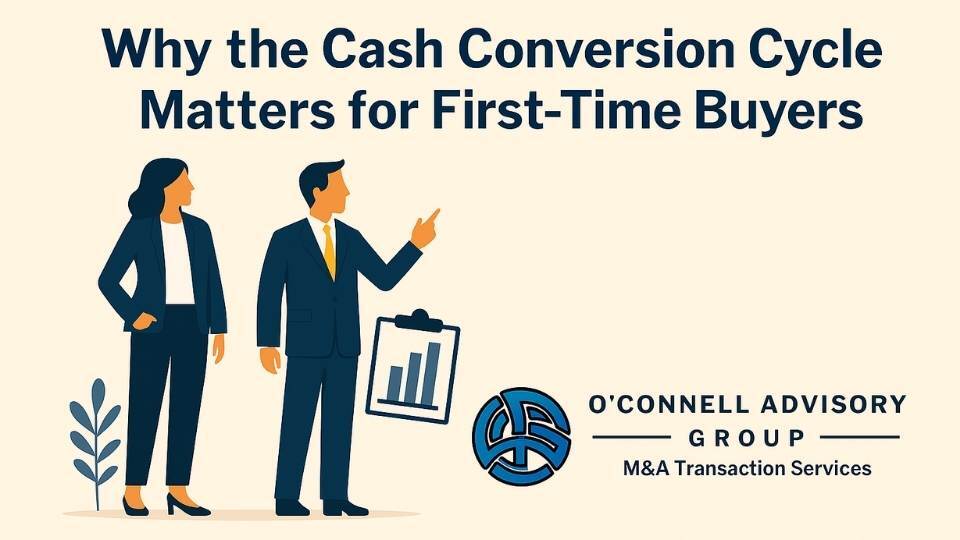 Why the Cash Conversion Cycle Matters for First-Time Buyers

O'CONNELL ADVISORY
GROUP
M&A Transaction Services